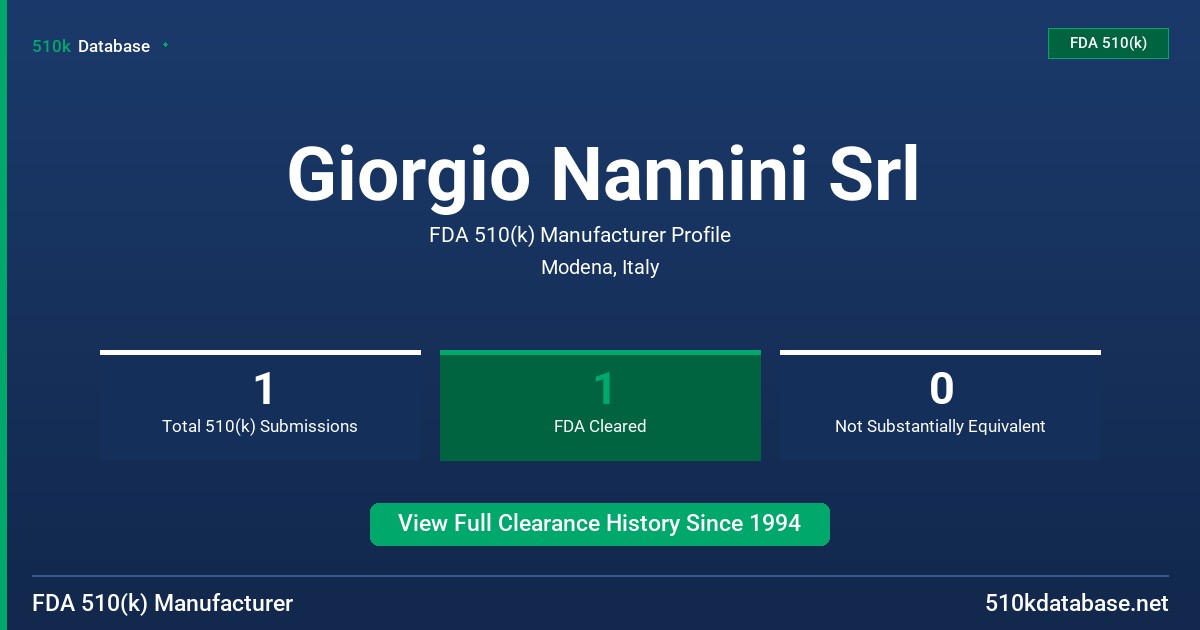 510k Database

FDA 510(k)

Giorgio Nannini Srl

FDA 510(k) Manufacturer Profile

Modena, Italy

1
Total 510(k) Submissions

1
FDA Cleared

0
Not Substantially Equivalent

View Full Clearance History Since 1994

FDA 510(k) Manufacturer

510kdatabase.net